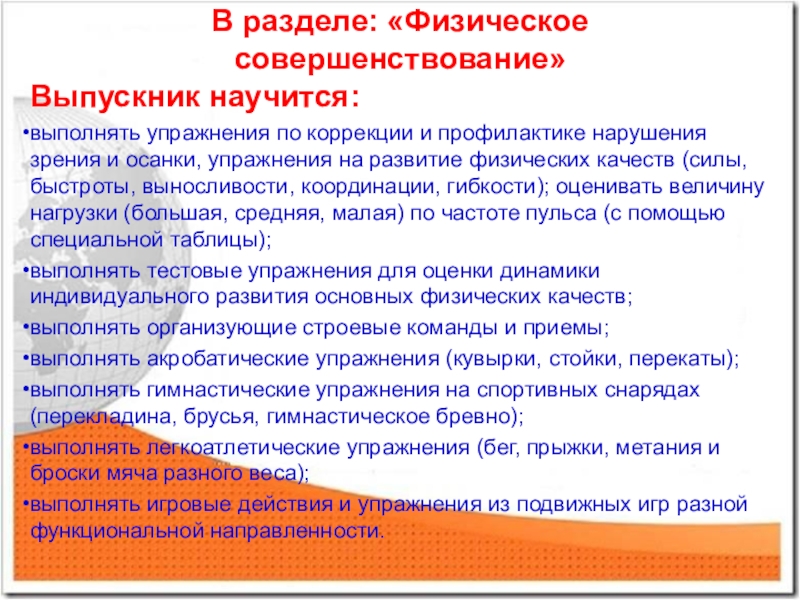 В разделе: «Физическое совершенствование»

Выпускник научится:

•выполнять упражнения по коррекции и профилактике нарушения зрения и осанки, упражнения на развитие физических качеств (силы, быстроты, выносливости, координации, гибкости); оценивать величину нагрузки (большая, средняя, малая) по частоте пульса (с помощью специальной таблицы);

•выполнять тестовые упражнения для оценки динамики индивидуального развития основных физических качеств;

•выполнять организующие строевые команды и приемы;

•выполнять акробатические упражнения (кувырки, стойки, перекаты);

•выполнять гимнастические упражнения на спортивных снарядах (перекладина, брусья, гимнастическое бревно);

•выполнять легкоатлетические упражнения (бег, прыжки, метания и броски мяча разного веса);

•выполнять игровые действия и упражнения из подвижных игр разной функциональной направленности.